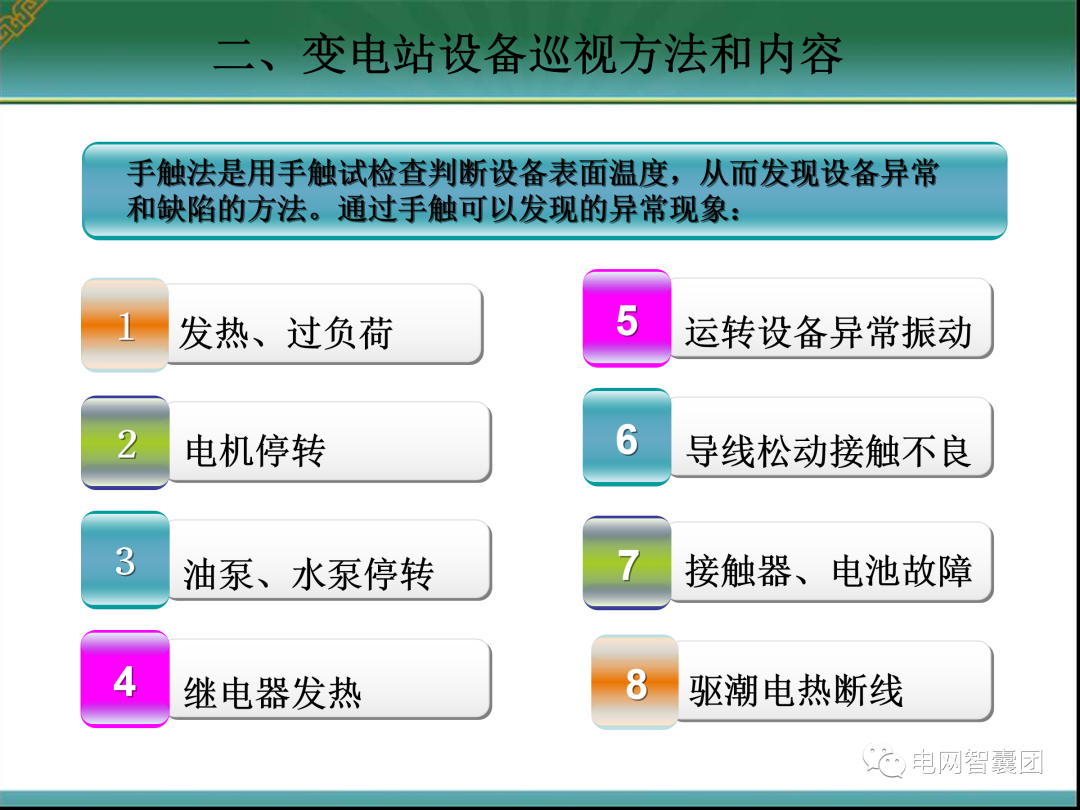 二、变电站设备巡视方法和内容

手触法是用手触试检查判断设备表面温度，从而发现设备异常和缺陷的方法。通过手触可以发现的异常现象：

1 发热、过负荷

2 电机停转

3 油泵、水泵停转

4 继电器发热

5 运转设备异常振动

6 导线松动接触不良

7 接触器、电池故障

8 驱潮电热断线

电网智囊团